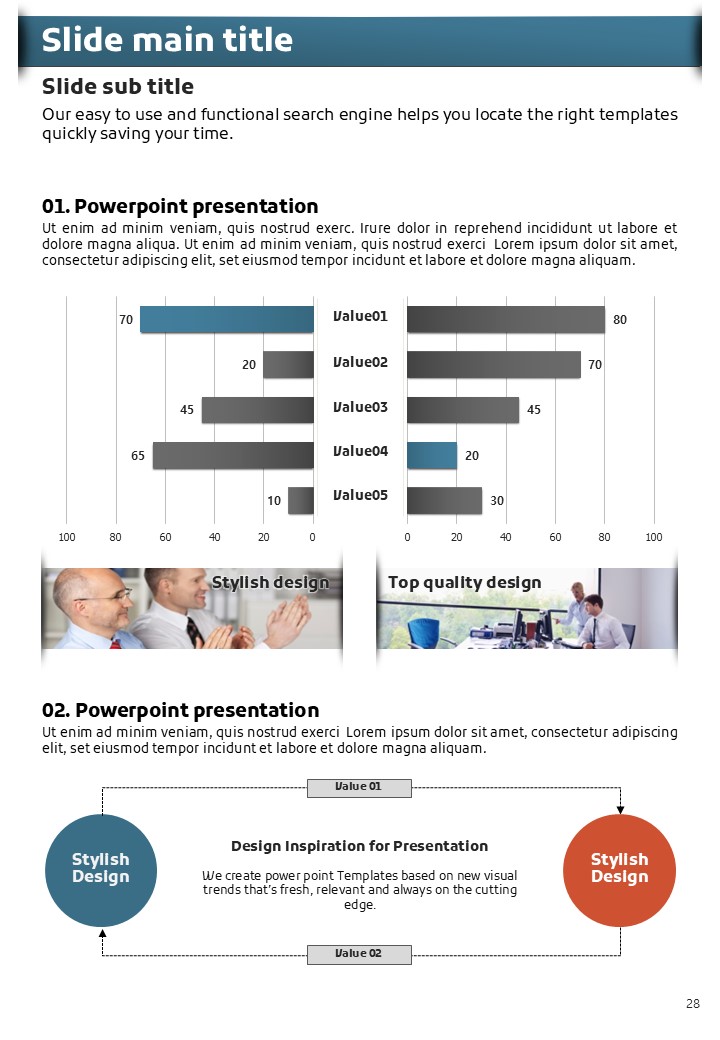 Slide main title

Slide sub title

Our easy to use and functional search engine helps you locate the right templates quickly saving your time.

01. Powerpoint presentation

Ut enim ad minim veniam, quis nostrud exerc. Irure dolor in reprehend incididunt ut labore et dolore magna aliqua. Ut enim ad minim veniam, quis nostrud exerci Lorem ipsum dolor sit amet, consectetur adipiscing elit, set eiusmod tempor incidunt et labore et dolore magna aliquam.

70
20
45
65
10
100 80 60 40 20 0

Value01
Value02
Value03
Value04
Value05

80
70
45
20
30
0 20 40 60 80 100

Stylish design

Top quality design

02. Powerpoint presentation

Ut enim ad minim veniam, quis nostrud exerci Lorem ipsum dolor sit amet, consectetur adipiscing elit, set eiusmod tempor incidunt et labore et dolore magna aliquam.

Value 01

Stylish Design

Design Inspiration for Presentation

We create power point Templates based on new visual trends that's fresh, relevant and always on the cutting edge.

Stylish Design

Value 02

28